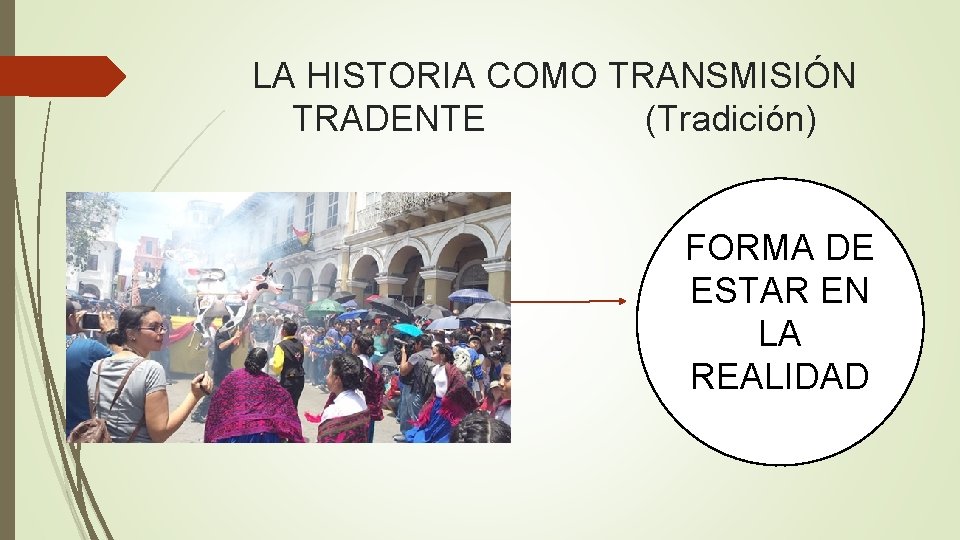 LA HISTORIA COMO TRANSMISIÓN TRADENTE (Tradición)

FORMA DE ESTAR EN LA REALIDAD